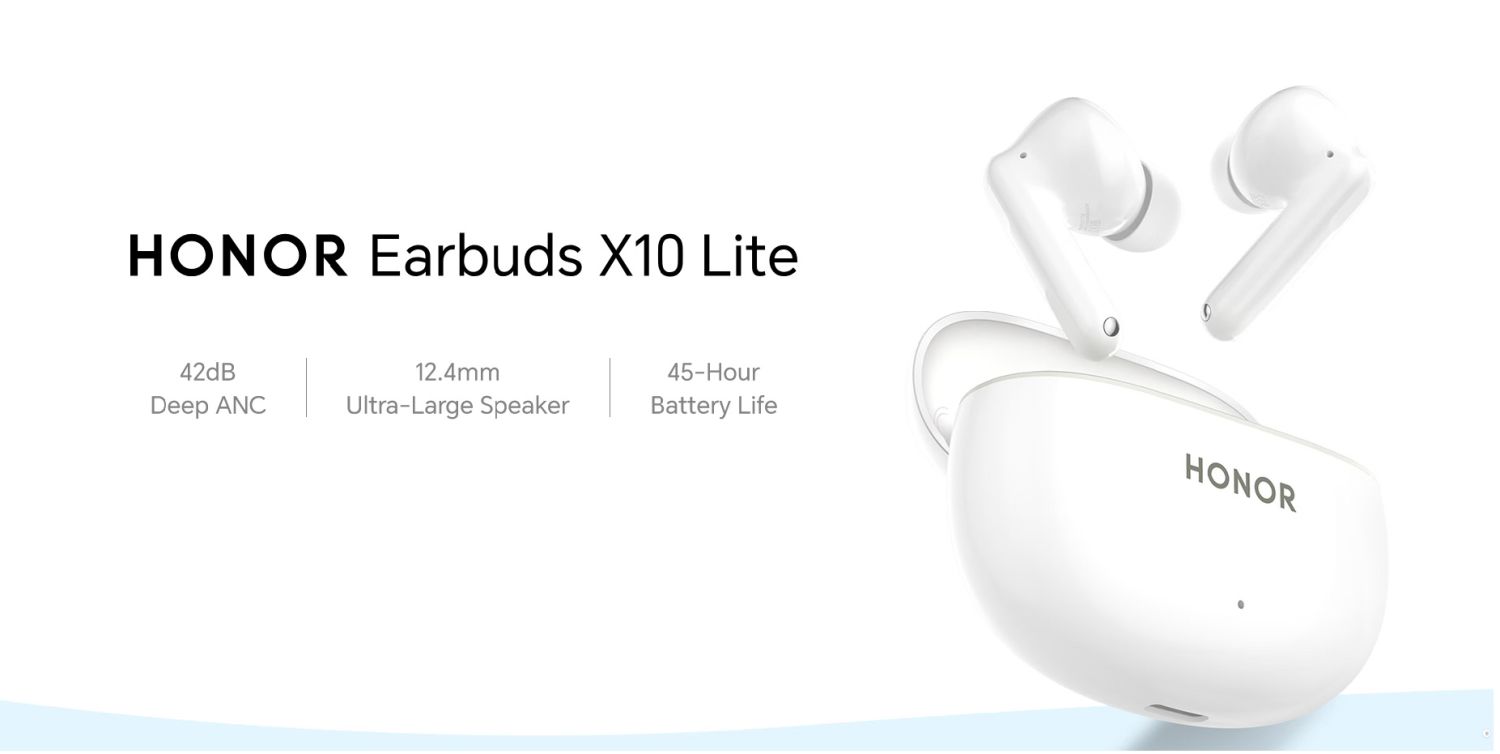 HONOR Earbuds X10 Lite

42dB
Deep ANC

12.4mm
Ultra-Large Speaker

45-Hour
Battery Life

HONOR